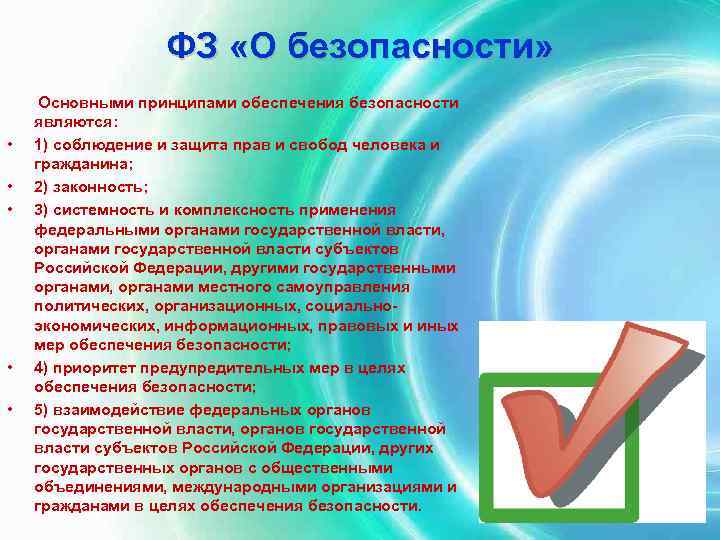 ФЗ «О безопасности»

Основными принципами обеспечения безопасности являются:

• 1) соблюдение и защита прав и свобод человека и гражданина;
• 2) законность;
• 3) системность и комплексность применения федеральными органами государственной власти, органами государственной власти субъектов Российской Федерации, другими государственными органами, органами местного самоуправления политических, организационных, социально-экономических, информационных, правовых и иных мер обеспечения безопасности;
• 4) приоритет предупредительных мер в целях обеспечения безопасности;
• 5) взаимодействие федеральных органов государственной власти, органов государственной власти субъектов Российской Федерации, других государственных органов с общественными объединениями, международными организациями и гражданами в целях обеспечения безопасности.